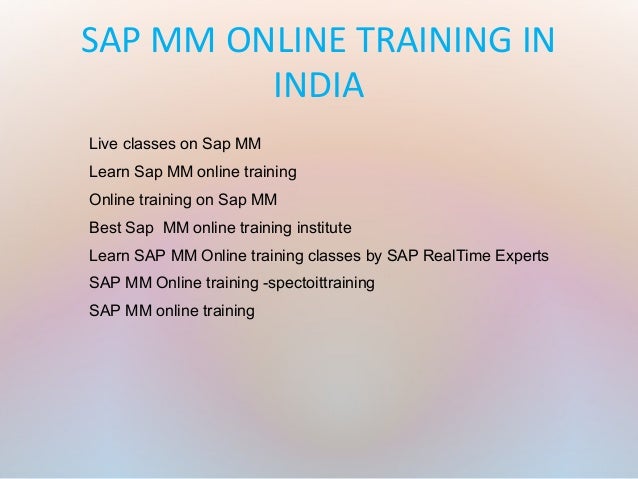 SAP MM ONLINE TRAINING IN INDIA

Live classes on Sap MM

Learn Sap MM online training

Online training on Sap MM

Best Sap  MM online training institute

Learn SAP MM Online training classes by SAP RealTime Experts

SAP MM Online training -spectoittraining

SAP MM online training